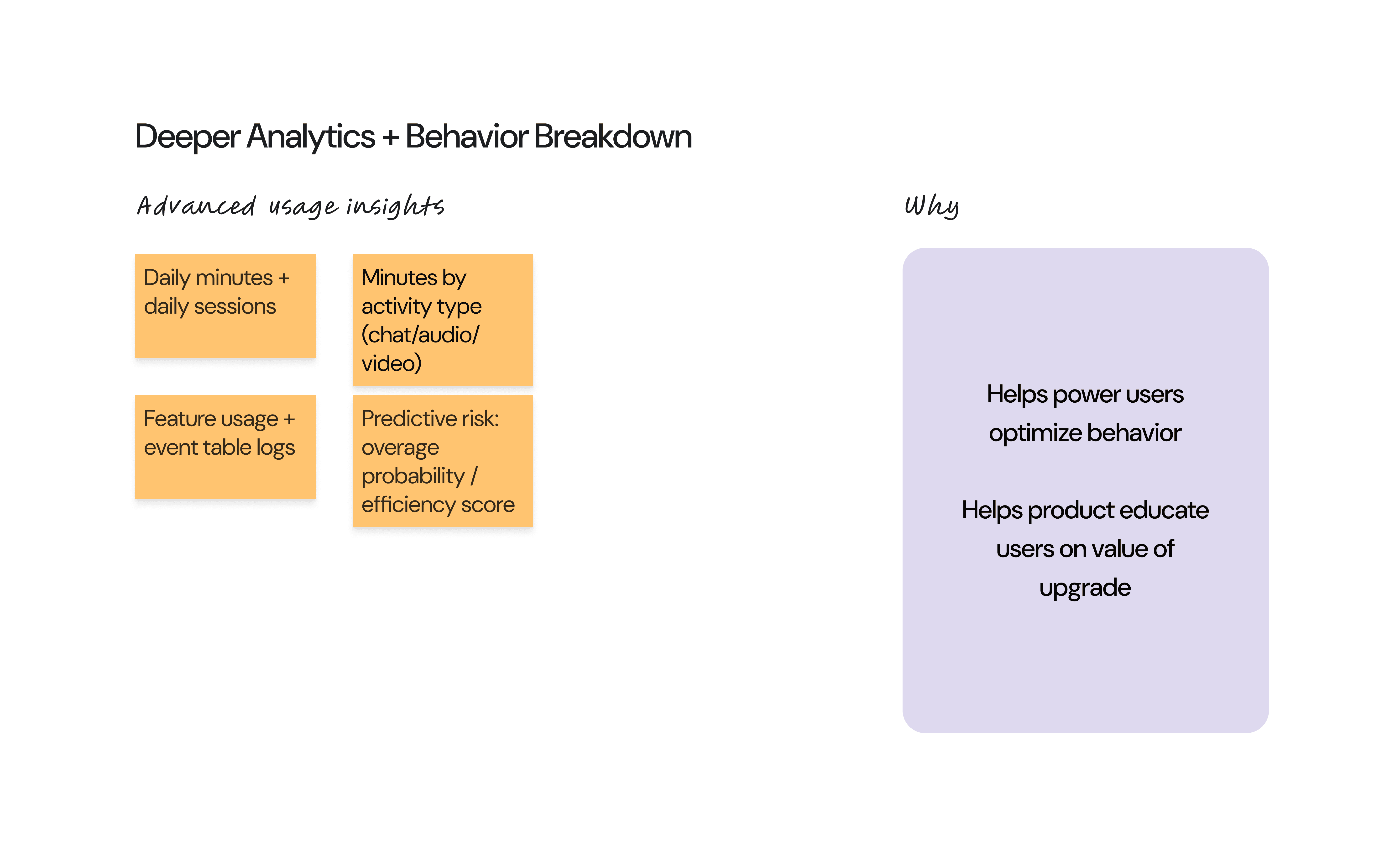 Deeper Analytics + Behavior Breakdown

Advanced usage insights

Daily minutes + daily sessions

Minutes by activity type (chat/audio/video)

Feature usage + event table logs

Predictive risk: overage probability / efficiency score

Why

Helps power users optimize behavior

Helps product educate users on value of upgrade